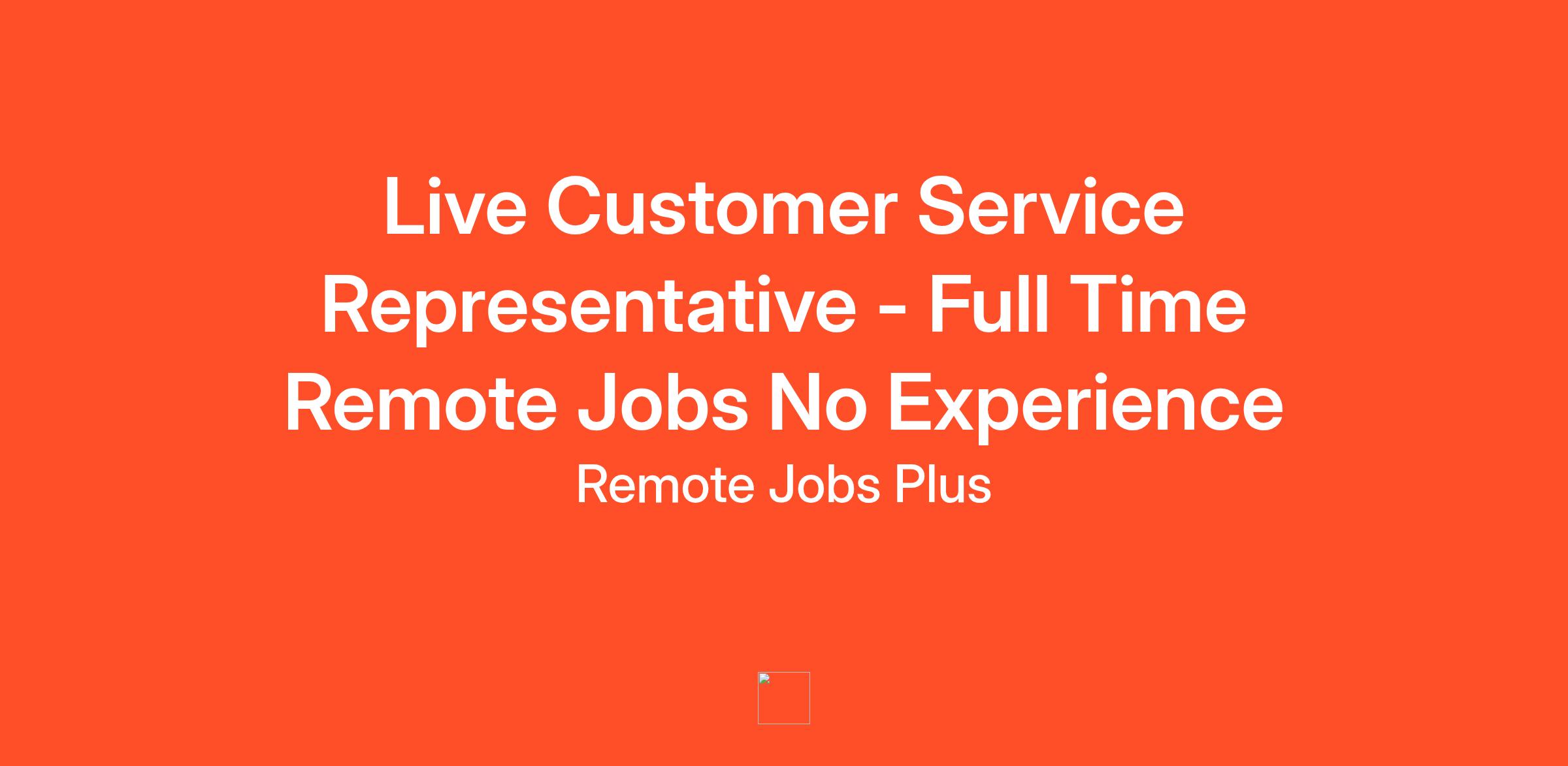 Live Customer Service Representative - Full Time Remote Jobs No Experience

Remote Jobs Plus